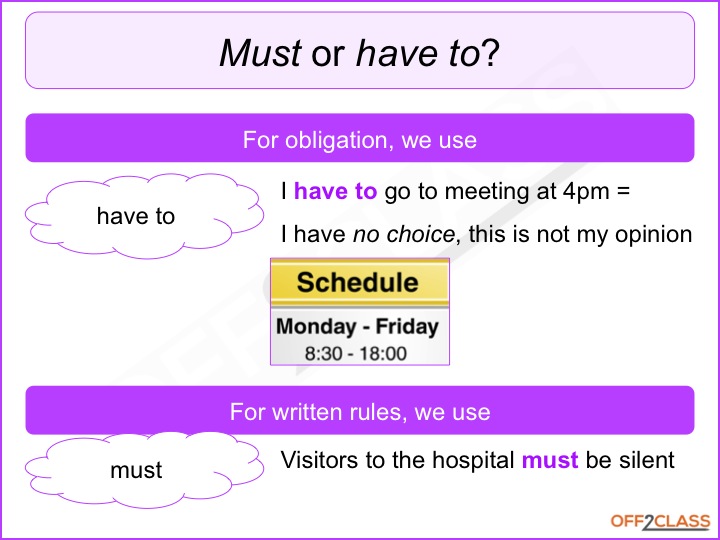 Must or have to?

For obligation, we use

have to

I have to go to meeting at 4pm =

I have no choice, this is not my opinion

Schedule

Monday - Friday
8:30 - 18:00

For written rules, we use

must

Visitors to the hospital must be silent

OFF2CLASS